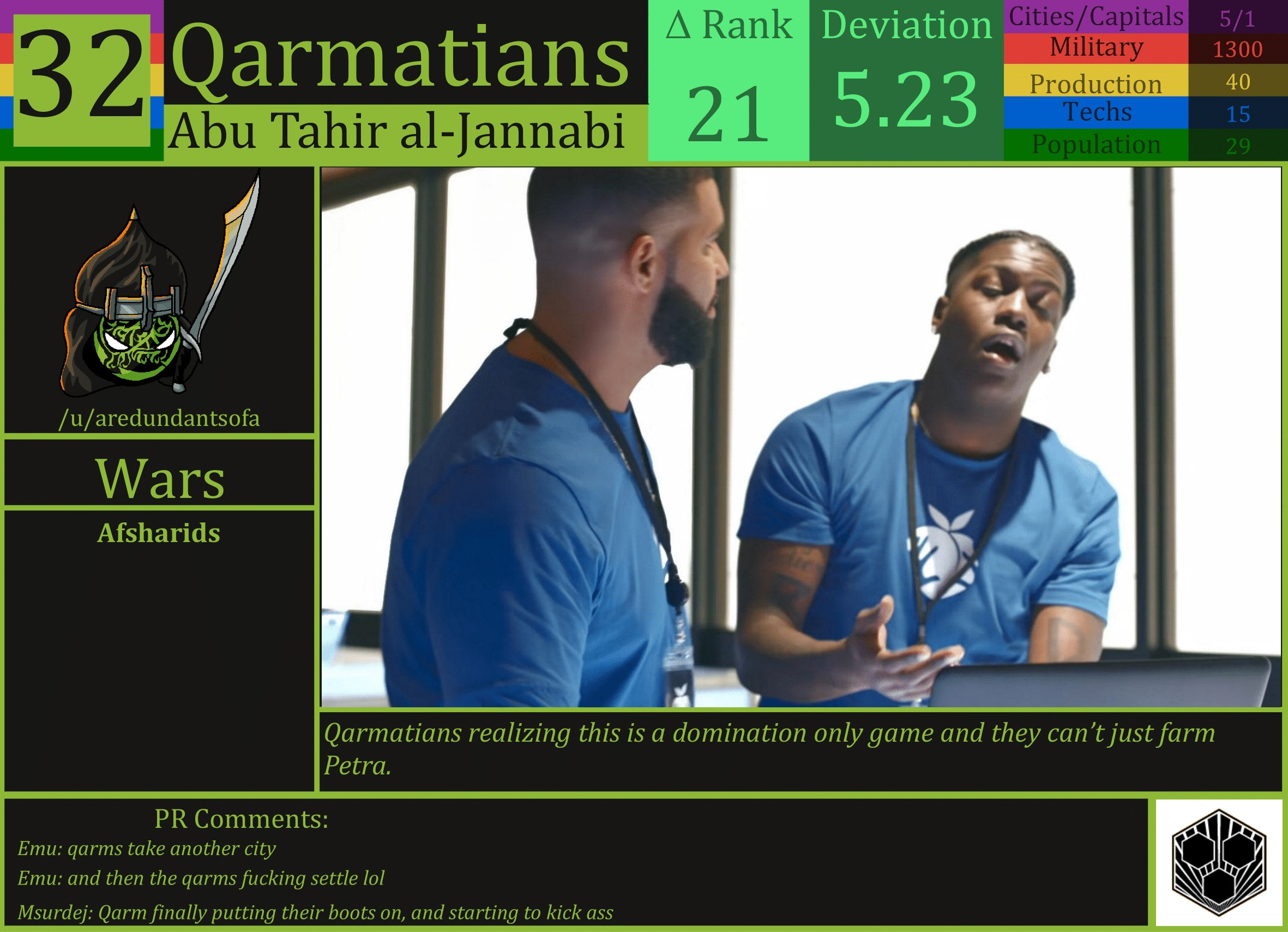 32

Qarmatians

Abu Tahir al-Jannabi

Δ Rank
21

Deviation
5.23

| Cities/Capitals | 5/1 |
|---|---|
| Military | 1300 |
| Production | 40 |
| Techs | 15 |
| Population | 29 |

/u/aredundantsofa

Wars

Afsharids

Qarmatians realizing this is a domination only game and they can't just farm Petra.

PR Comments:

Emu: qarms take another city

Emu: and then the qarms fucking settle lol

Msurdej: Qarm finally putting their boots on, and starting to kick ass